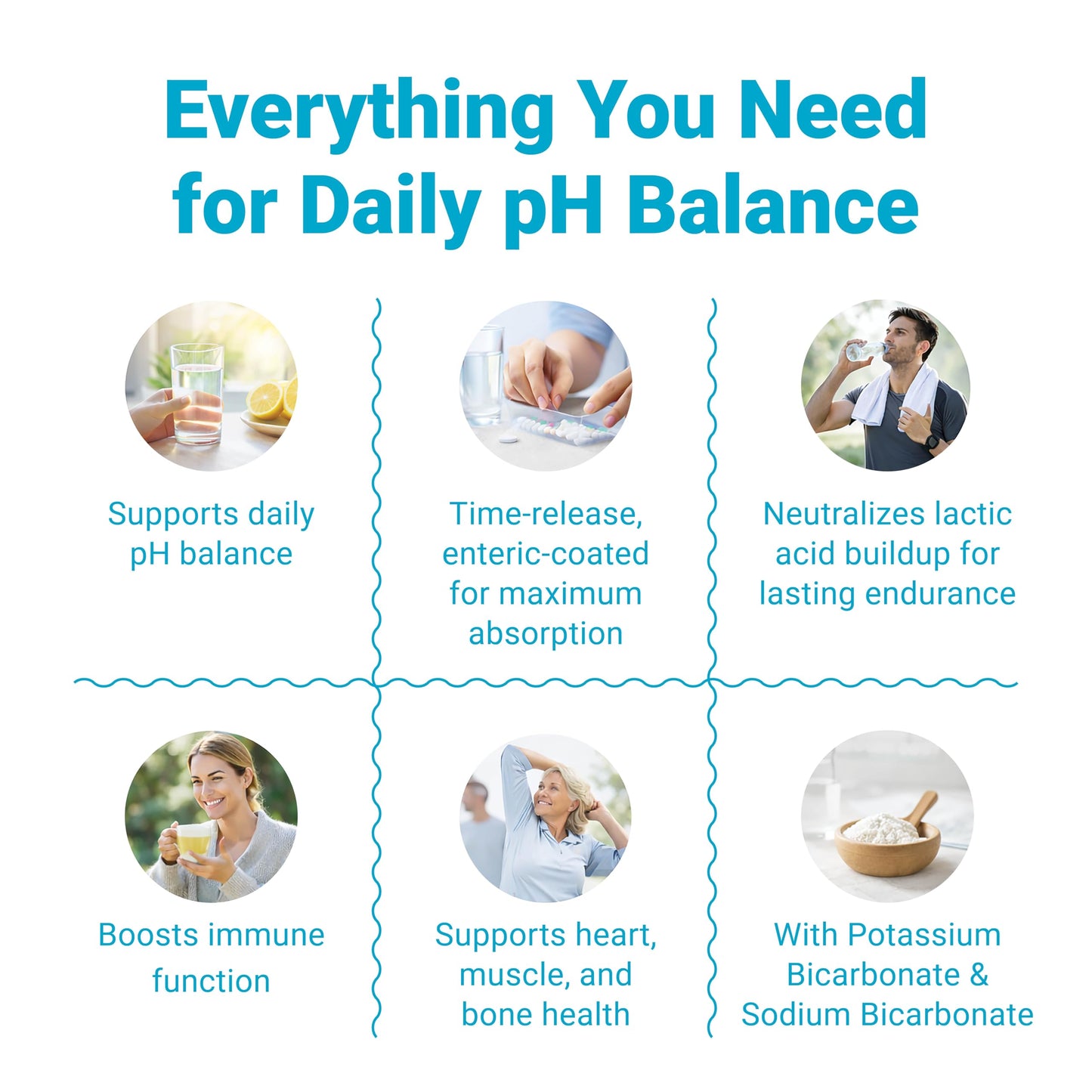 Everything You Need for Daily pH Balance

Supports daily pH balance

Time-release, enteric-coated for maximum absorption

Neutralizes lactic acid buildup for lasting endurance

Boosts immune function

Supports heart, muscle, and bone health

With Potassium Bicarbonate & Sodium Bicarbonate